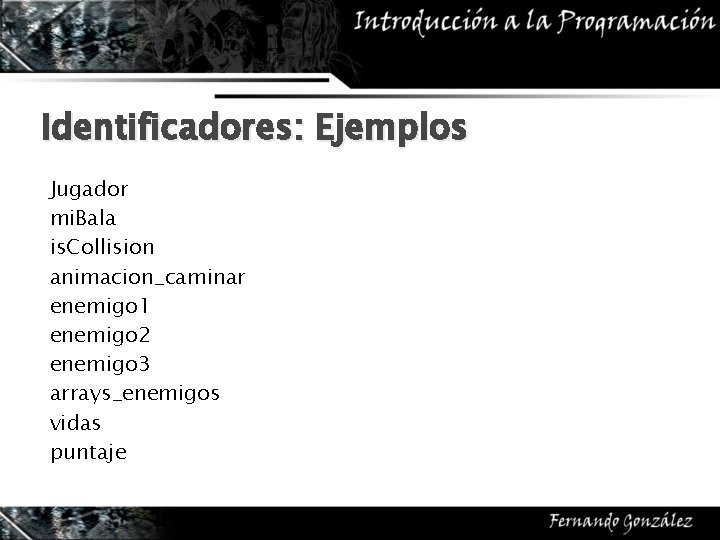 Introducción a la Programación

Identificadores: Ejemplos

Jugador
miBala
isCollision
animacion_caminar
enemigo1
enemigo2
enemigo3
arrays_enemigos
vidas
puntaje

Fernando González